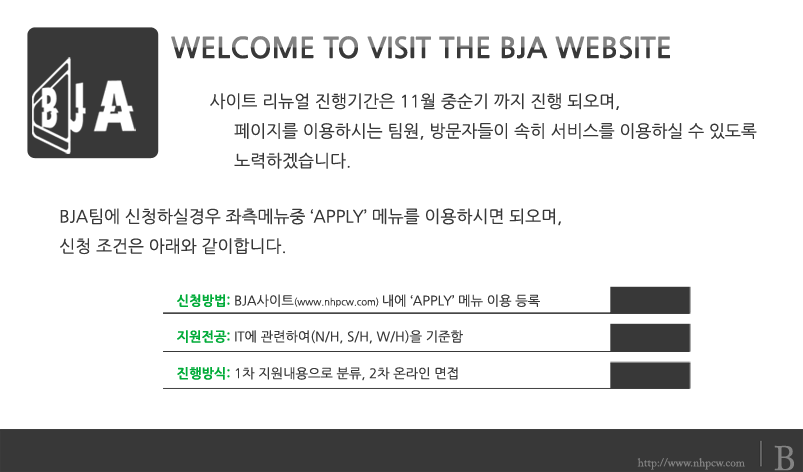 BJA

WELCOME TO VISIT THE BJA WEBSITE

사이트 리뉴얼 진행기간은 11월 중순기 까지 진행 되오며, 페이지를 이용하시는 팀원, 방문자들이 속히 서비스를 이용하실 수 있도록 노력하겠습니다.

BJA팀에 신청하실경우 좌측메뉴중 'APPLY' 메뉴를 이용하시면 되오며, 신청 조건은 아래와 같이합니다.

신청방법: BJA사이트(www.nhpcw.com) 내에 'APPLY' 메뉴 이용 등록

지원전공: IT에 관련하여(N/H, S/H, W/H)을 기준함

진행방식: 1차 지원내용으로 분류, 2차 온라인 면접

http://www.nhpcw.com B